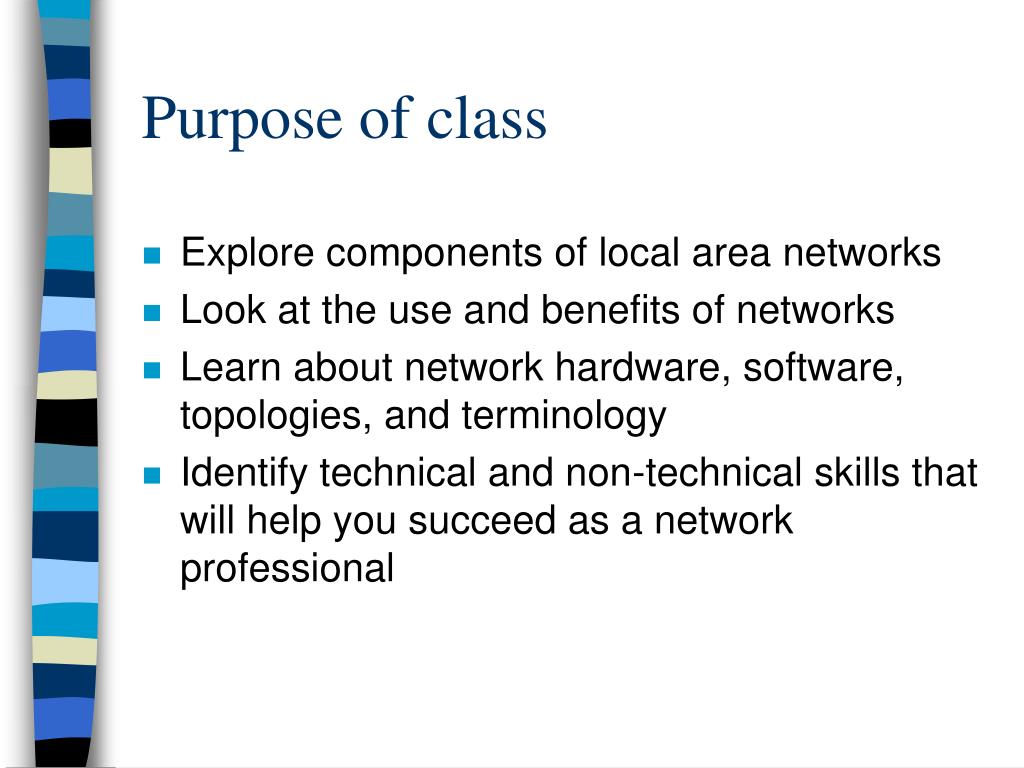 Purpose of class

- Explore components of local area networks
- Look at the use and benefits of networks
- Learn about network hardware, software, topologies, and terminology
- Identify technical and non-technical skills that will help you succeed as a network professional